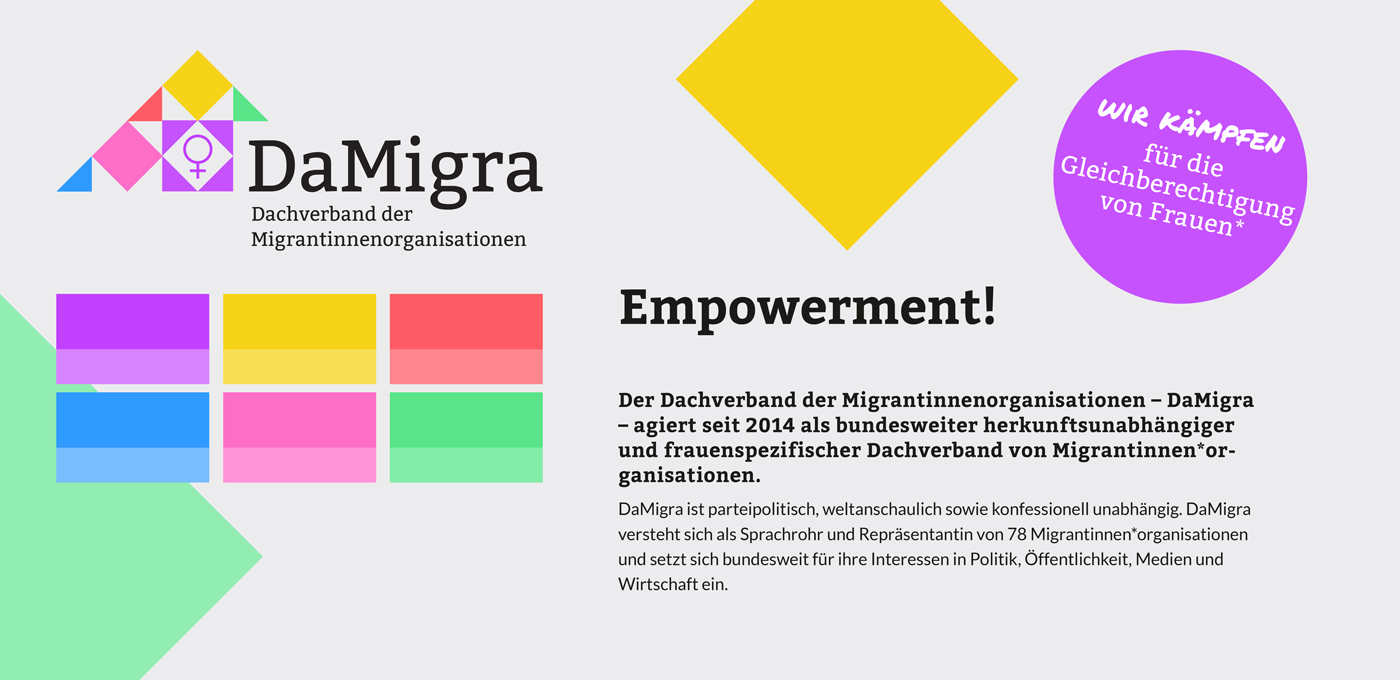 DaMigra
Dachverband der Migrantinnenorganisationen

WIR KÄMPFEN für die Gleichberechtigung von Frauen*

Empowerment!

Der Dachverband der Migrantinnenorganisationen – DaMigra – agiert seit 2014 als bundesweiter herkunftsunabhängiger und frauenspezifischer Dachverband von Migrantinnen*organisationen.

DaMigra ist parteipolitisch, weltanschaulich sowie konfessionell unabhängig. DaMigra versteht sich als Sprachrohr und Repräsentantin von 78 Migrantinnen*organisationen und setzt sich bundesweit für ihre Interessen in Politik, Öffentlichkeit, Medien und Wirtschaft ein.